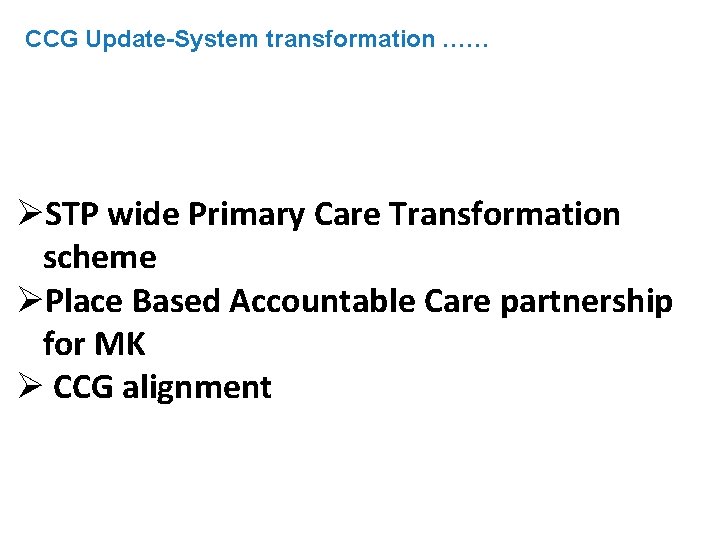 CCG Update-System transformation ……

➢STP wide Primary Care Transformation scheme
➢Place Based Accountable Care partnership for MK
➢ CCG alignment